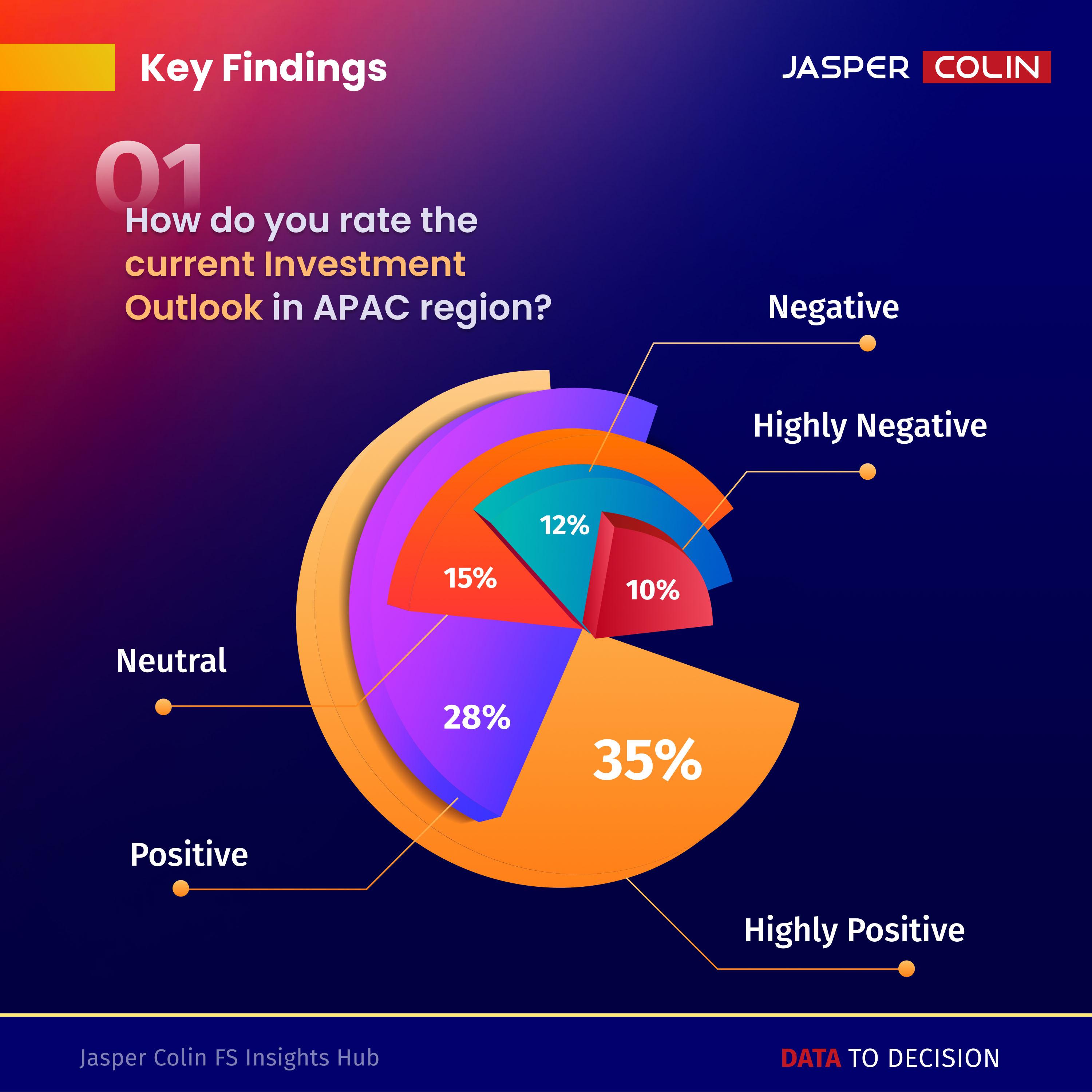 Key Findings

JASPER COLIN

01

How do you rate the current Investment Outlook in APAC region?

Negative

Highly Negative

12%

15%

10%

Neutral

28%

35%

Positive

Highly Positive

Jasper Colin FS Insights Hub

DATA TO DECISION